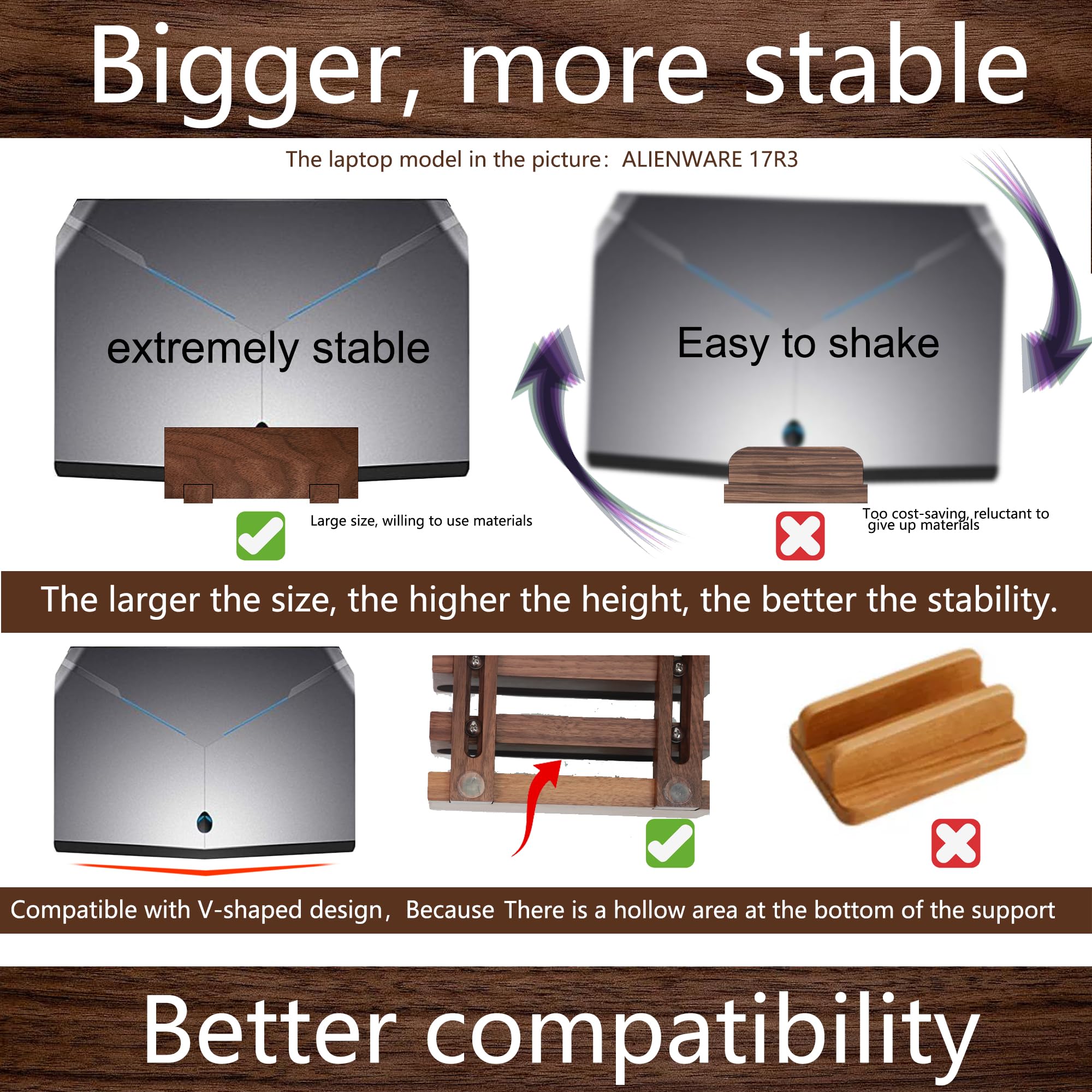 Bigger, more stable

The laptop model in the picture: ALIENWARE 17R3

extremely stable

Easy to shake

Large size, willing to use materials

Too cost-saving, reluctant to give up materials

The larger the size, the higher the height, the better the stability.

Compatible with V-shaped design, Because There is a hollow area at the bottom of the support

Better compatibility